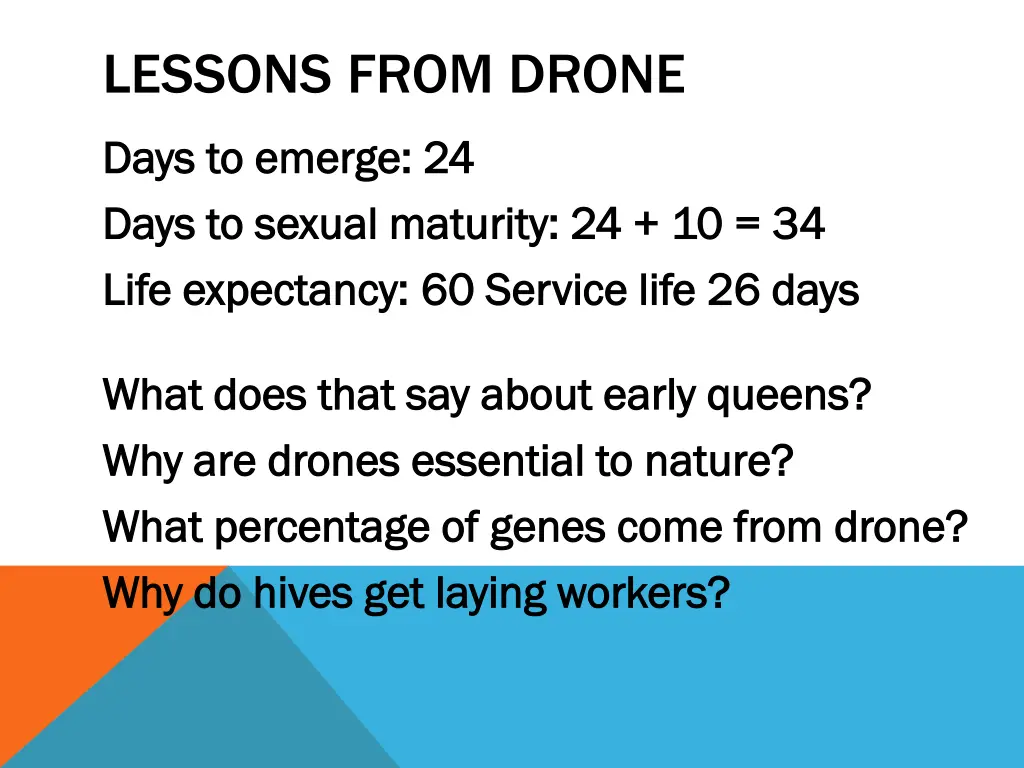 LESSONS FROM DRONE

Days to emerge: 24
Days to sexual maturity: 24 + 10 = 34
Life expectancy: 60 Service life 26 days

What does that say about early queens?
Why are drones essential to nature?
What percentage of genes come from drone?
Why do hives get laying workers?